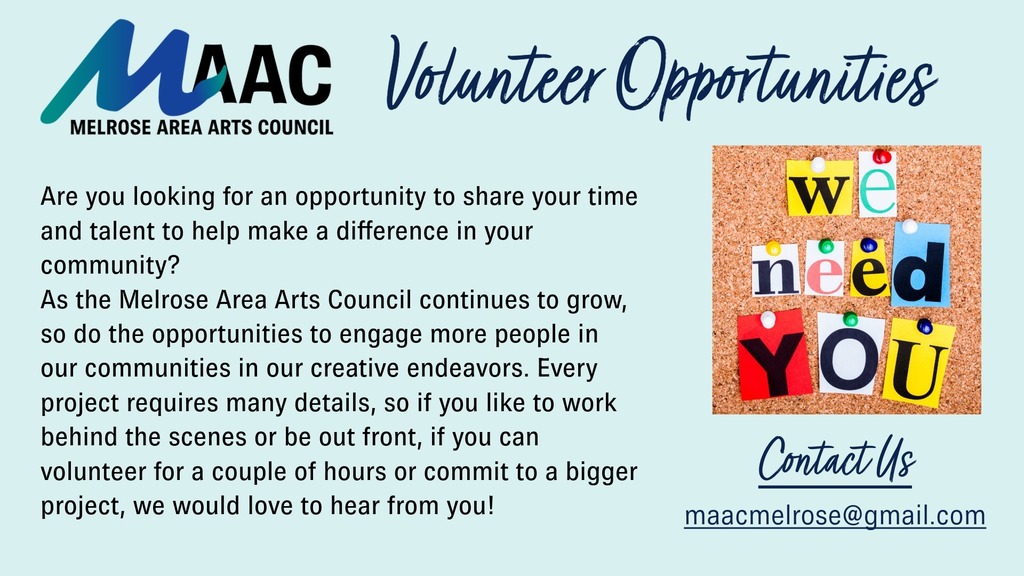 MAAC
MELROSE AREA ARTS COUNCIL

Volunteer Opportunities

Are you looking for an opportunity to share your time and talent to help make a difference in your community?
As the Melrose Area Arts Council continues to grow, so do the opportunities to engage more people in our communities in our creative endeavors. Every project requires many details, so if you like to work behind the scenes or be out front, if you can volunteer for a couple of hours or commit to a bigger project, we would love to hear from you!

we need YOU

Contact Us
maacmelrose@gmail.com